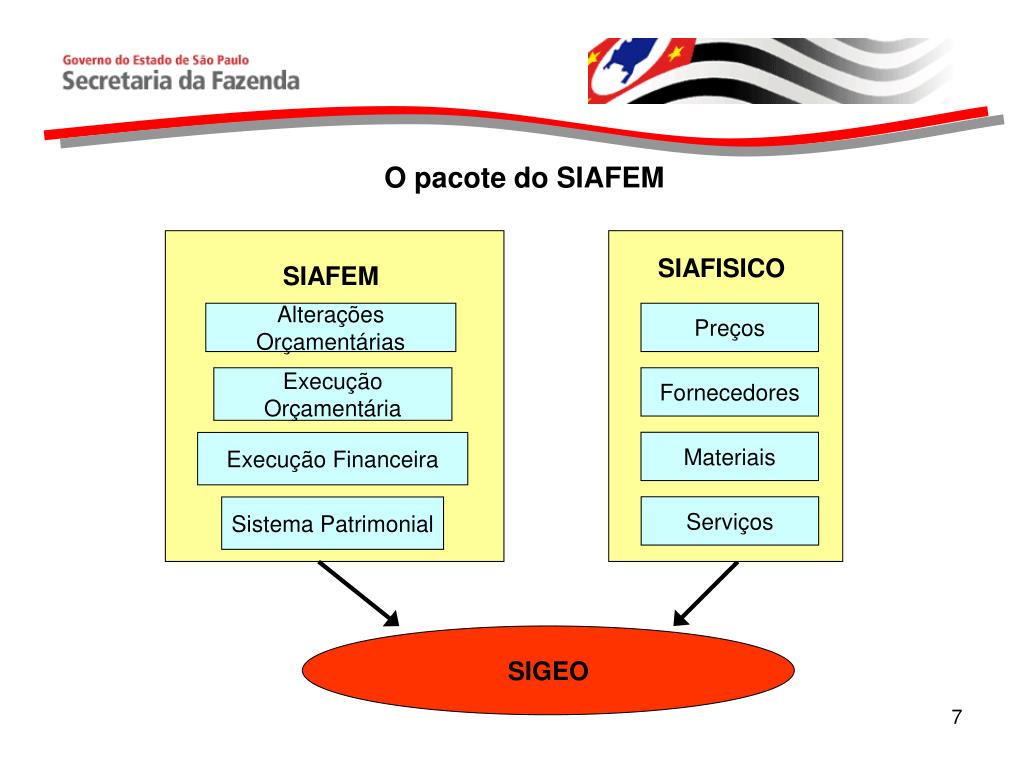 Governo do Estado de São Paulo
Secretaria da Fazenda

O pacote do SIAFEM

SIAFEM

Alterações Orçamentárias

Execução Orçamentária

Execução Financeira

Sistema Patrimonial

SIAFISICO

Preços

Fornecedores

Materiais

Serviços

SIGEO

7